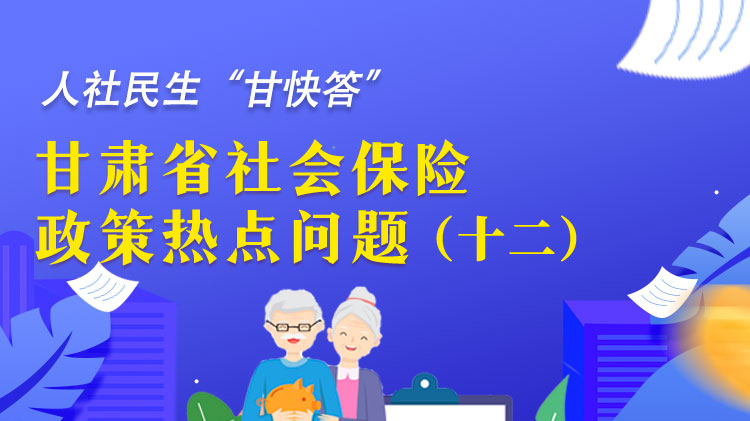 人社民生“甘快答”

甘肃省社会保险政策热点问题（十二）